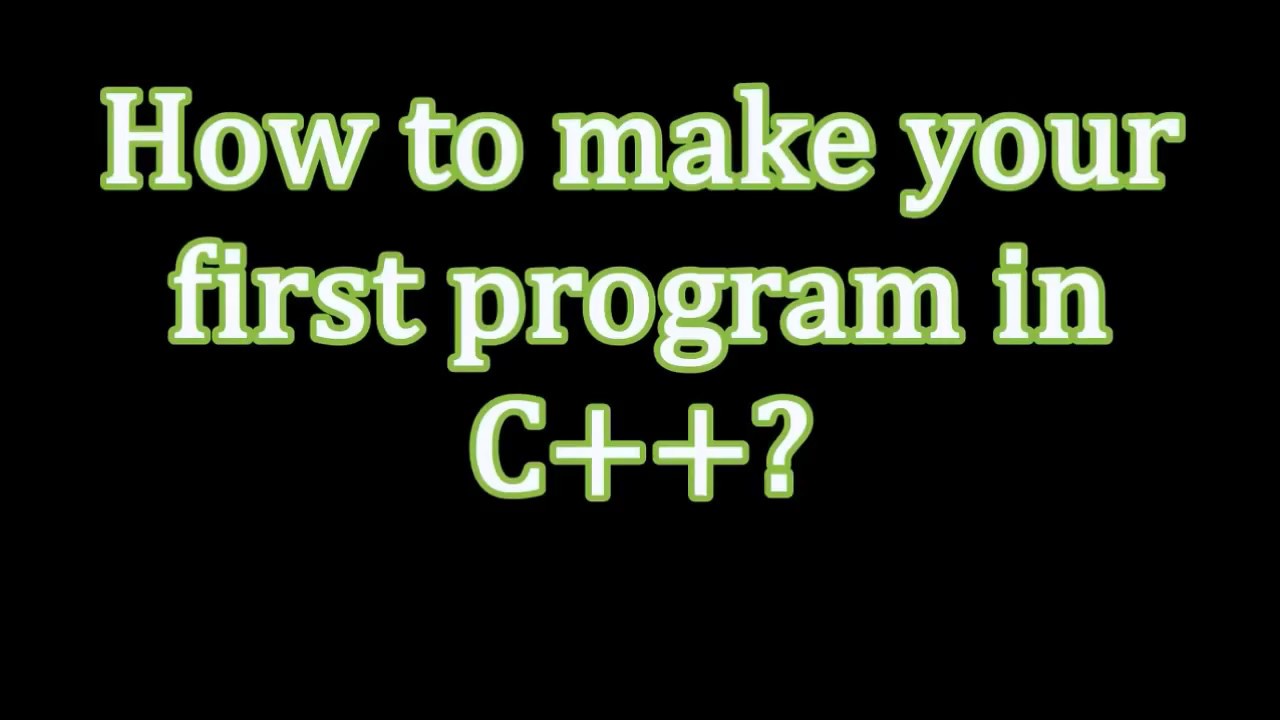 How to make your first program in C++?